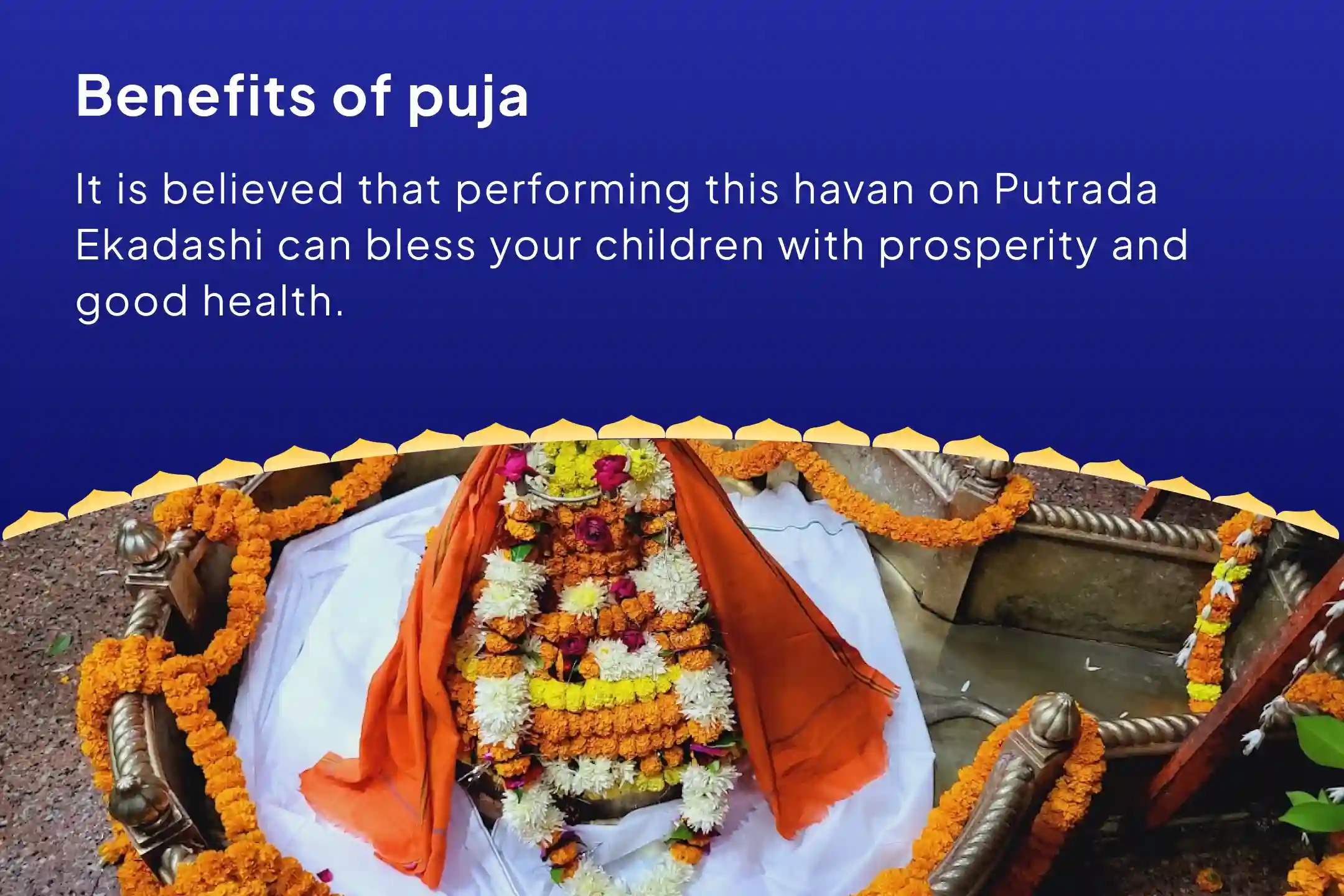 Benefits of puja

It is believed that performing this havan on Putrada Ekadashi can bless your children with prosperity and good health.